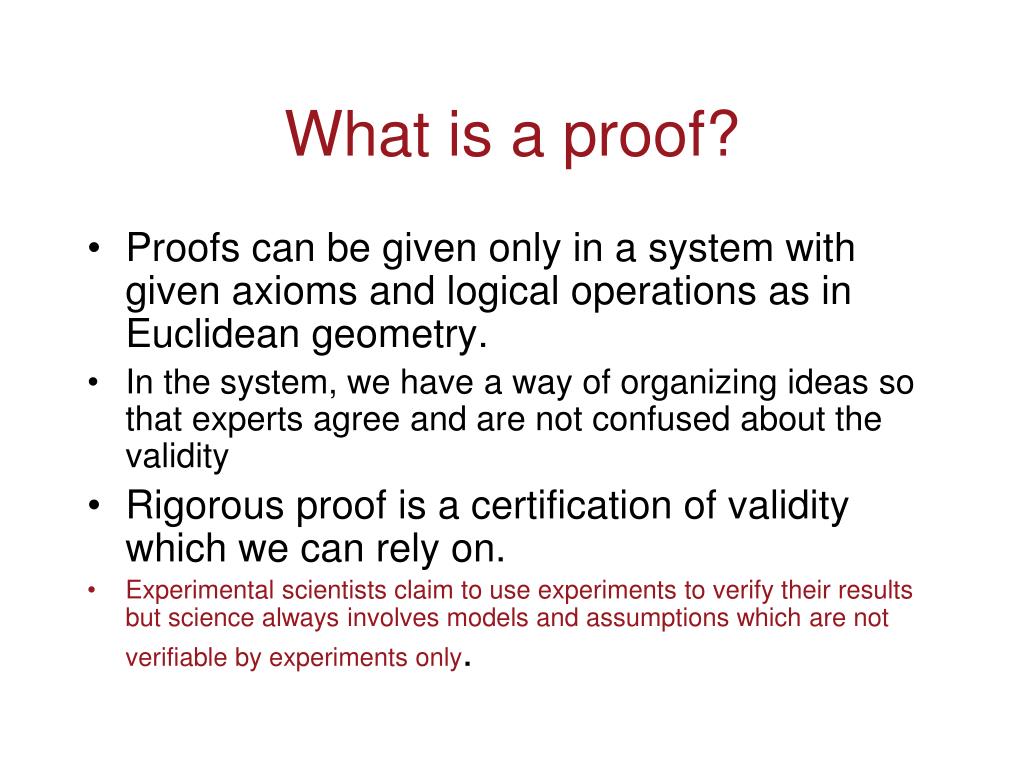 What is a proof?

• Proofs can be given only in a system with given axioms and logical operations as in Euclidean geometry.

• In the system, we have a way of organizing ideas so that experts agree and are not confused about the validity

• Rigorous proof is a certification of validity which we can rely on.

• Experimental scientists claim to use experiments to verify their results but science always involves models and assumptions which are not verifiable by experiments only.